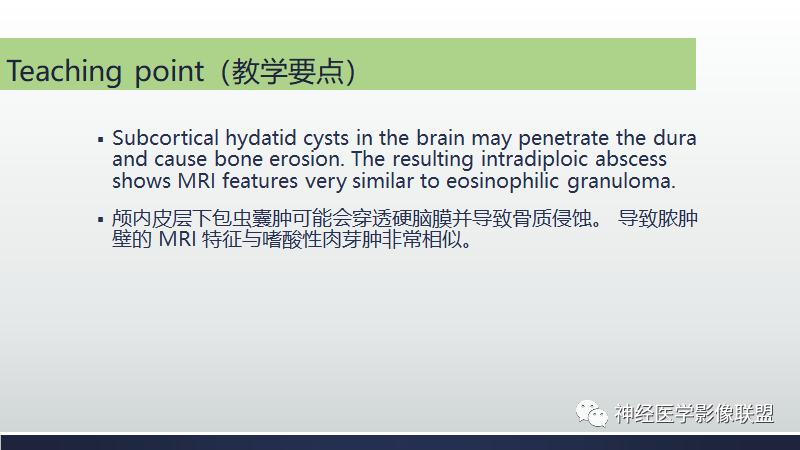 Teaching point（教学要点）

▪ Subcortical hydatid cysts in the brain may penetrate the dura and cause bone erosion. The resulting intradiploic abscess shows MRI features very similar to eosinophilic granuloma.

▪ 颅内皮层下包虫囊肿可能会穿透硬脑膜并导致骨质侵蚀。 导致脓肿壁的 MRI 特征与嗜酸性肉芽肿非常相似。

神经医学影像联盟